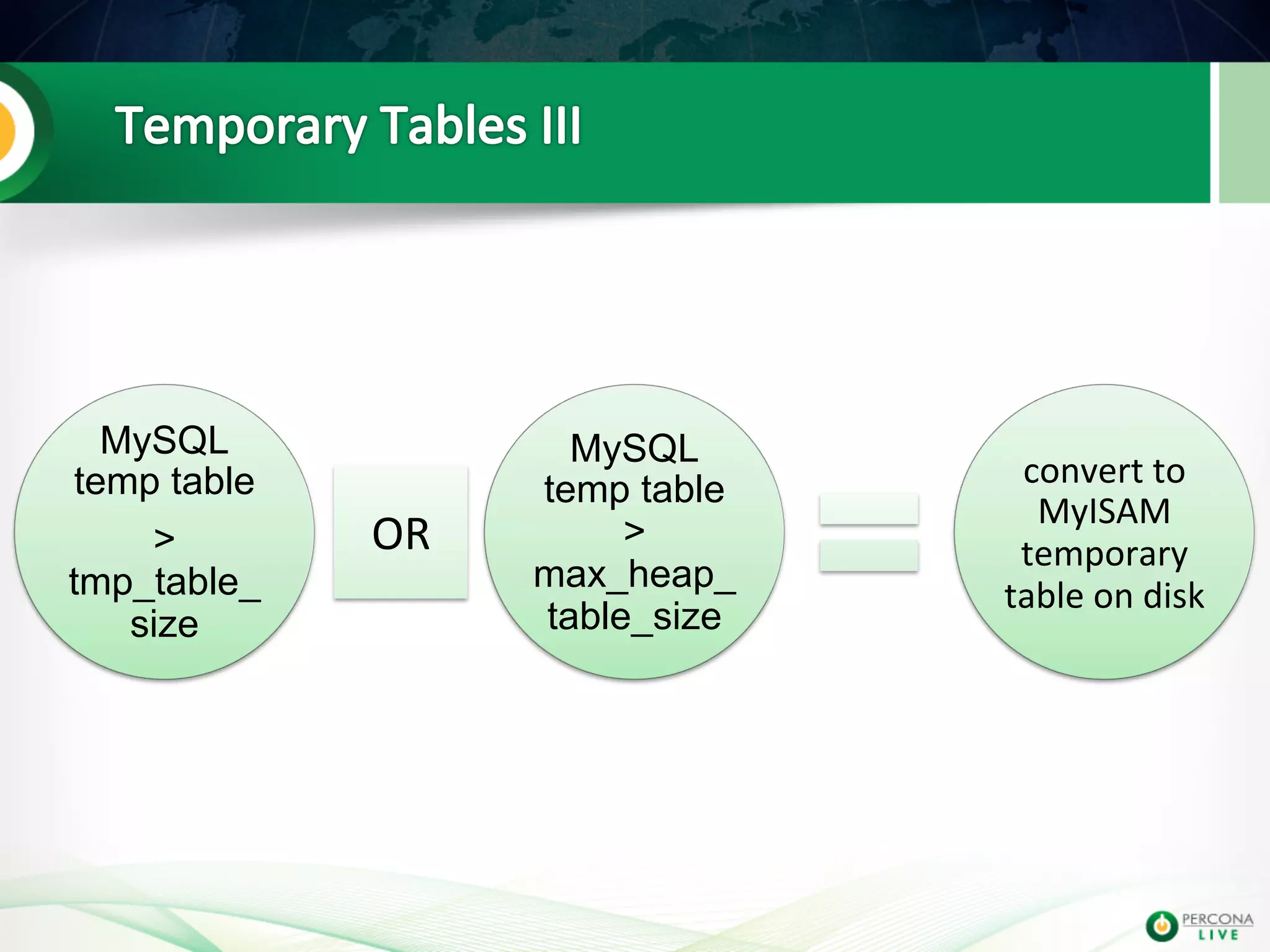 Temporary Tables III

MySQL temp table > tmp_table_size

OR

MySQL temp table > max_heap_table_size

convert to MyISAM temporary table on disk

PERCONA LIVE